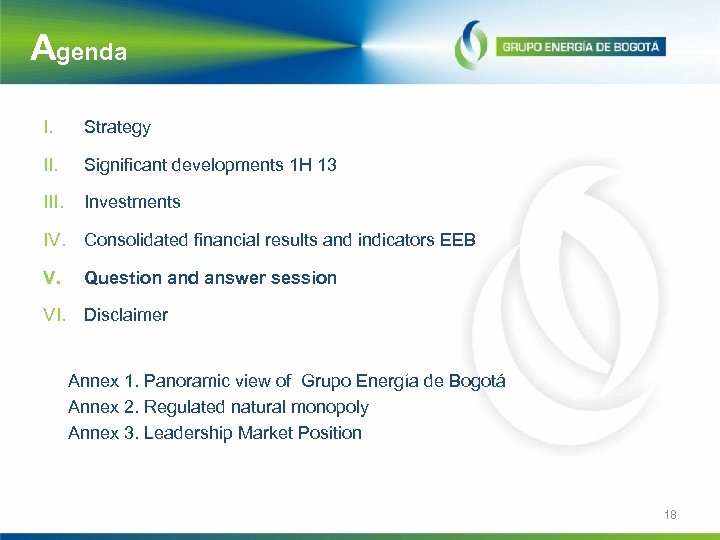 Agenda

GRUPO ENERGÍA DE BOGOTÁ

I. Strategy

II. Significant developments 1H 13

III. Investments

IV. Consolidated financial results and indicators EEB

V. Question and answer session

VI. Disclaimer

Annex 1. Panoramic view of Grupo Energía de Bogotá
Annex 2. Regulated natural monopoly
Annex 3. Leadership Market Position

18